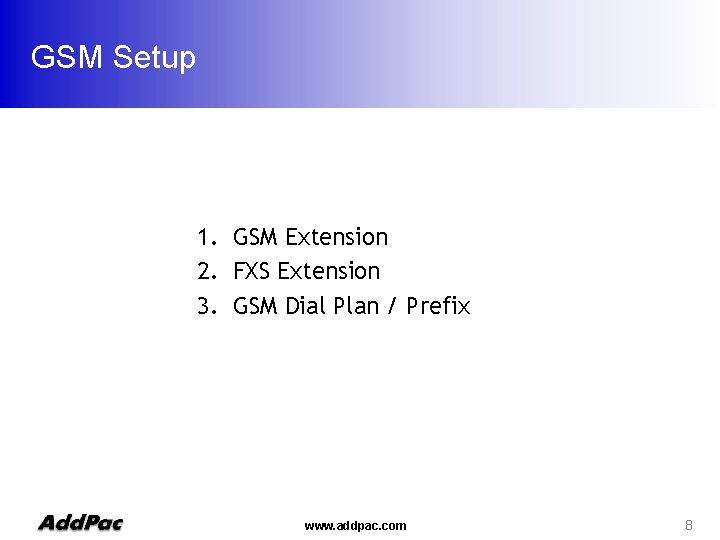 GSM Setup

1. GSM Extension
2. FXS Extension
3. GSM Dial Plan / Prefix

AddPac

www.addpac.com

8